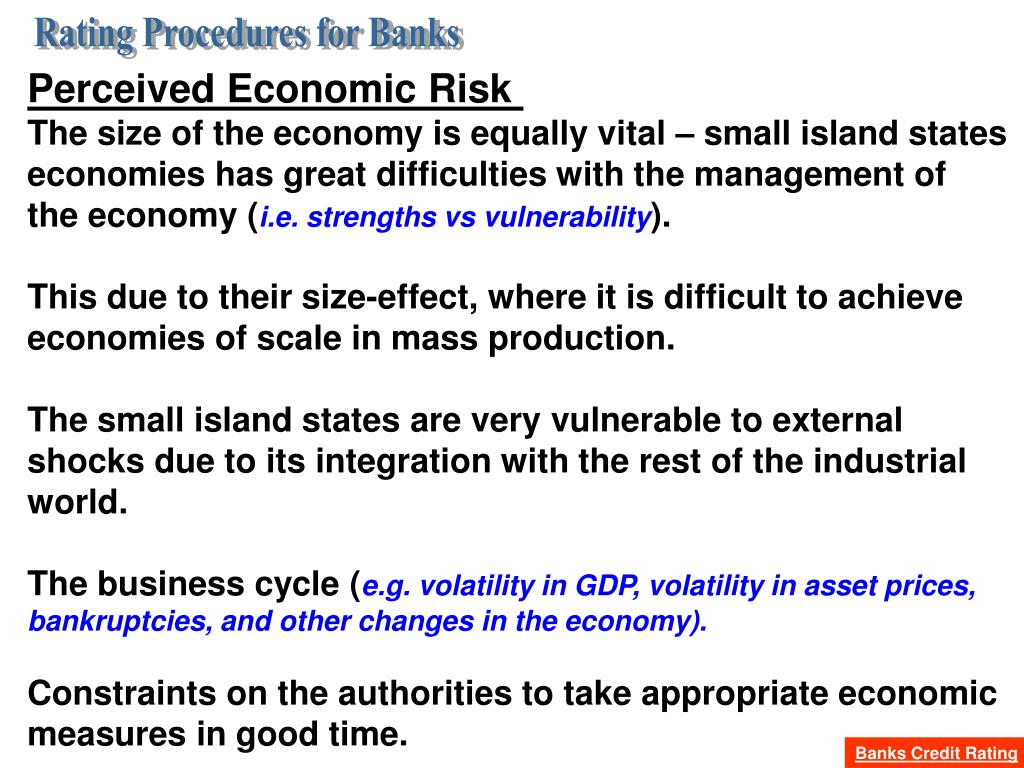 Rating Procedures for Banks

Perceived Economic Risk

The size of the economy is equally vital – small island states economies has great difficulties with the management of the economy (i.e. strengths vs vulnerability).

This due to their size-effect, where it is difficult to achieve economies of scale in mass production.

The small island states are very vulnerable to external shocks due to its integration with the rest of the industrial world.

The business cycle (e.g. volatility in GDP, volatility in asset prices, bankruptcies, and other changes in the economy).

Constraints on the authorities to take appropriate economic measures in good time.

Banks Credit Rating